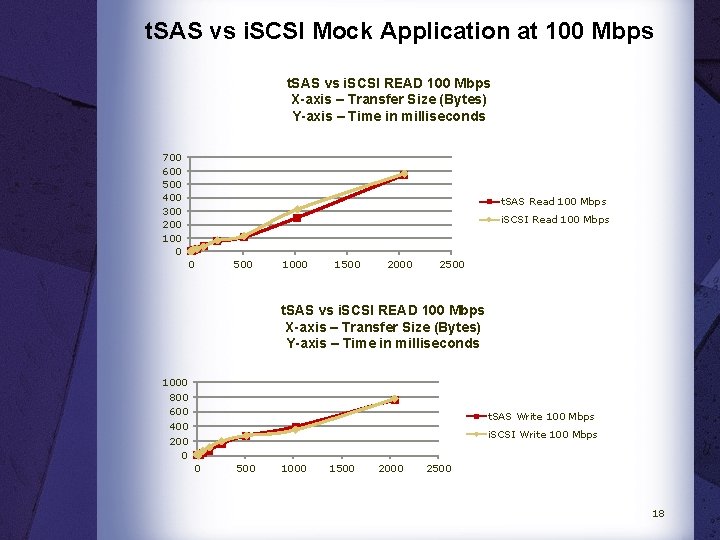 tSAS vs iSCSI Mock Application at 100 Mbps

tSAS vs iSCSI READ 100 Mbps
X-axis – Transfer Size (Bytes)
Y-axis – Time in milliseconds

700
600
500
400
300
200
100
0
0 500 1000 1500 2000 2500

tSAS Read 100 Mbps
iSCSI Read 100 Mbps

tSAS vs iSCSI READ 100 Mbps
X-axis – Transfer Size (Bytes)
Y-axis – Time in milliseconds

1000
800
600
400
200
0
0 500 1000 1500 2000 2500

tSAS Write 100 Mbps
iSCSI Write 100 Mbps

18